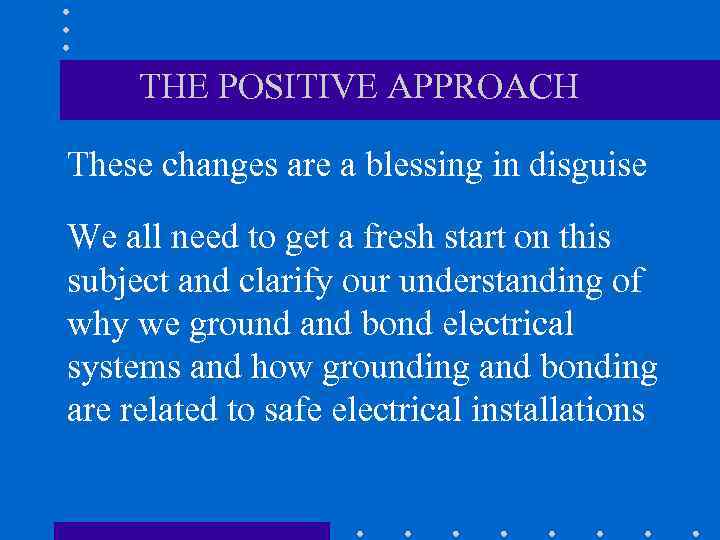 THE POSITIVE APPROACH

These changes are a blessing in disguise

We all need to get a fresh start on this subject and clarify our understanding of why we ground and bond electrical systems and how grounding and bonding are related to safe electrical installations